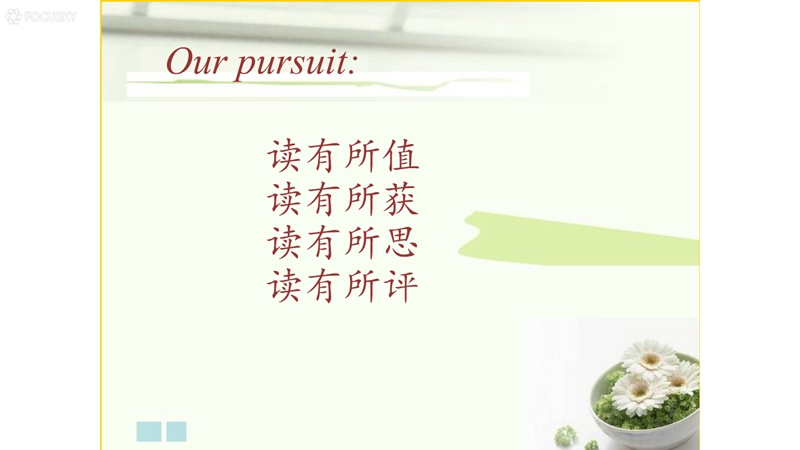 FOCUSKY

Our pursuit:

读有所值
读有所获
读有所思
读有所评